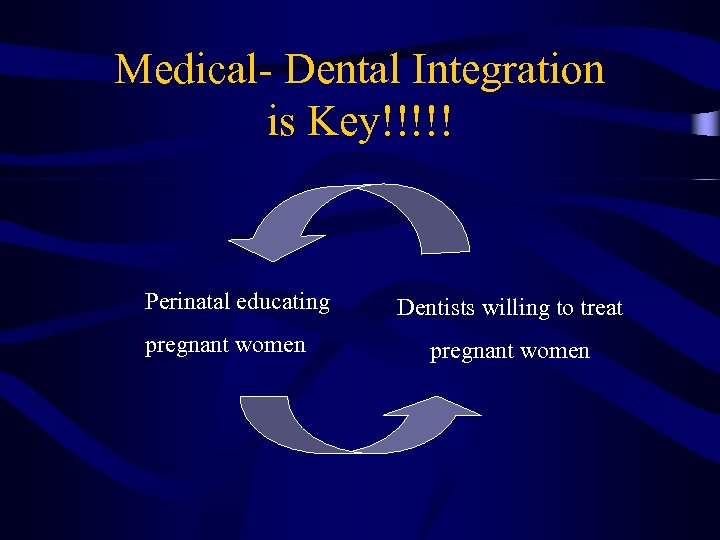 Medical- Dental Integration is Key!!!!!

Perinatal educating pregnant women

Dentists willing to treat pregnant women